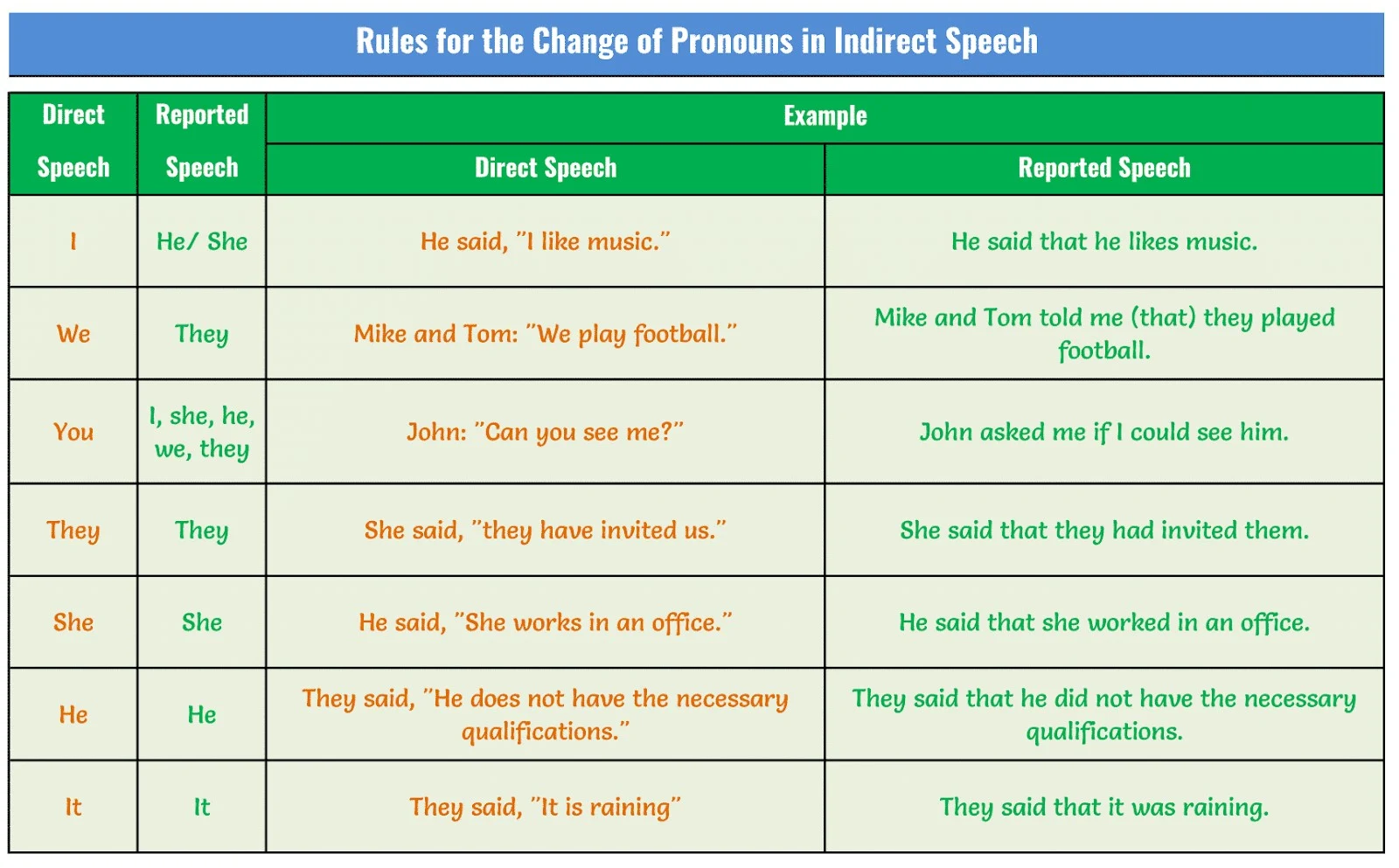 Rules for the Change of Pronouns in Indirect Speech

| Direct Speech | Reported Speech | Example: Direct Speech | Example: Reported Speech |
|---|---|---|---|
| I | He/ She | He said, "I like music." | He said that he likes music. |
| We | They | Mike and Tom: "We play football." | Mike and Tom told me (that) they played football. |
| You | I, she, he, we, they | John: "Can you see me?" | John asked me if I could see him. |
| They | They | She said, "they have invited us." | She said that they had invited them. |
| She | She | He said, "She works in an office." | He said that she worked in an office. |
| He | He | They said, "He does not have the necessary qualifications." | They said that he did not have the necessary qualifications. |
| It | It | They said, "It is raining" | They said that it was raining. |